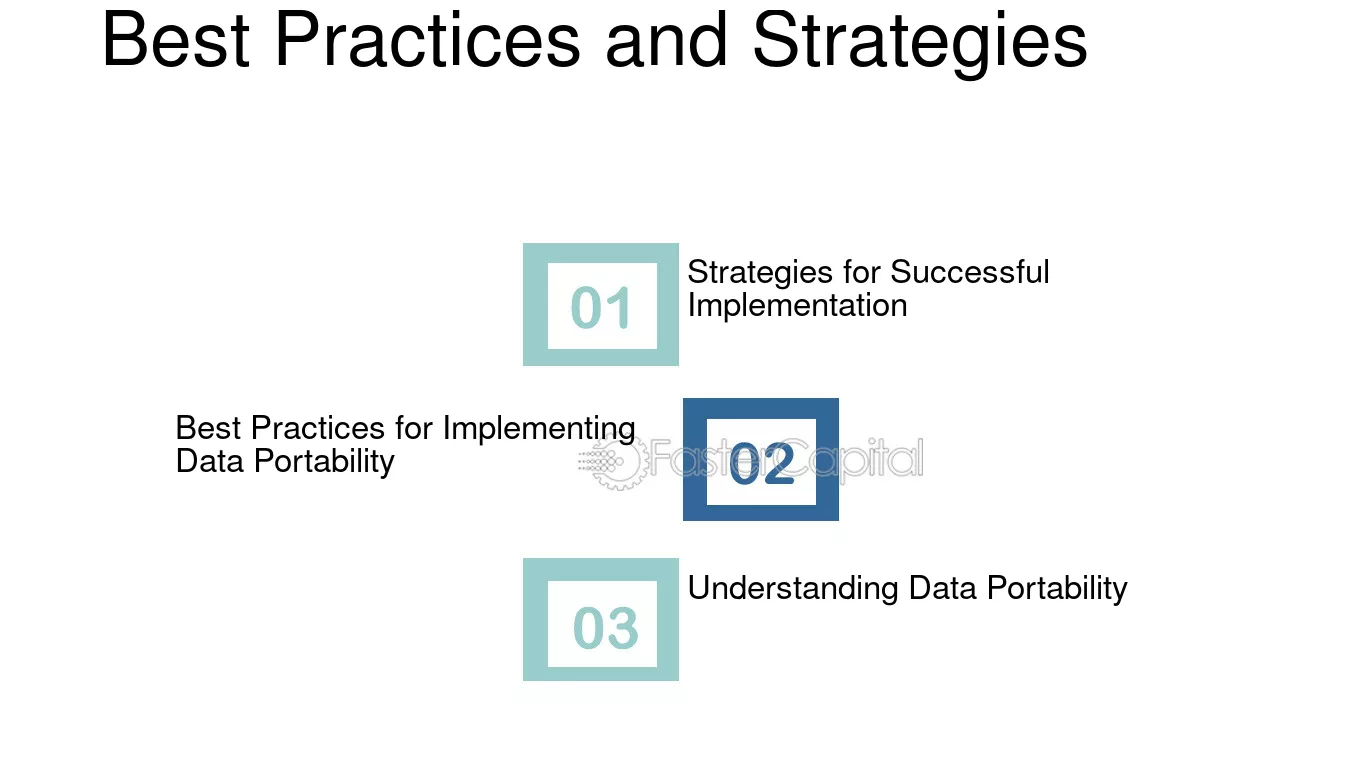 Best Practices and Strategies

01

Strategies for Successful Implementation

Best Practices for Implementing Data Portability

02

FasterCapital

03

Understanding Data Portability